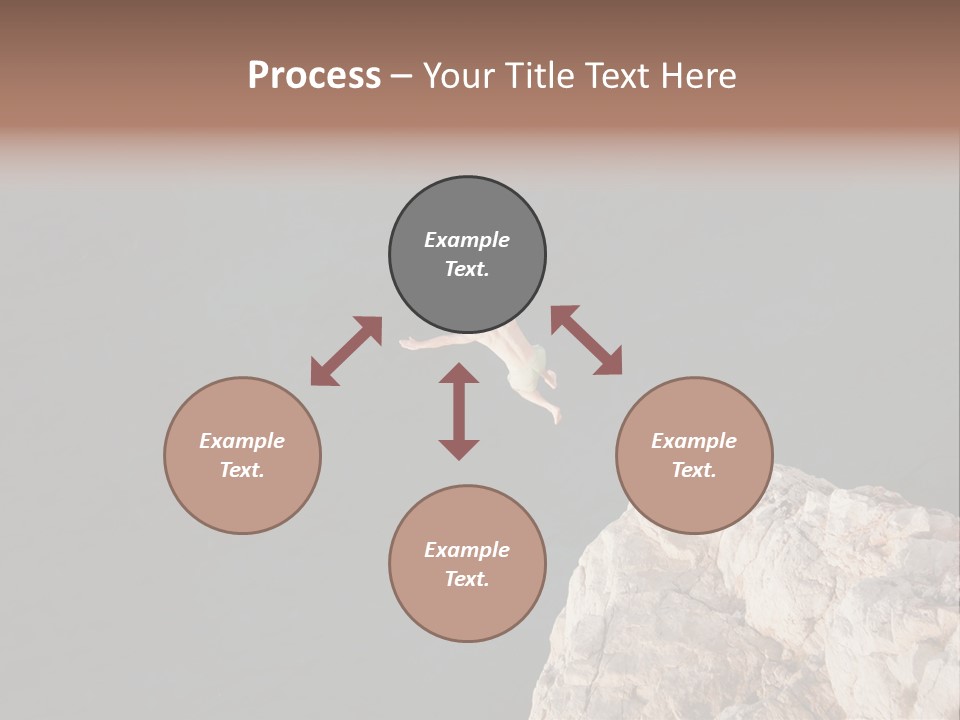 Process – Your Title Text Here

Example Text.

Example Text.

Example Text.

Example Text.